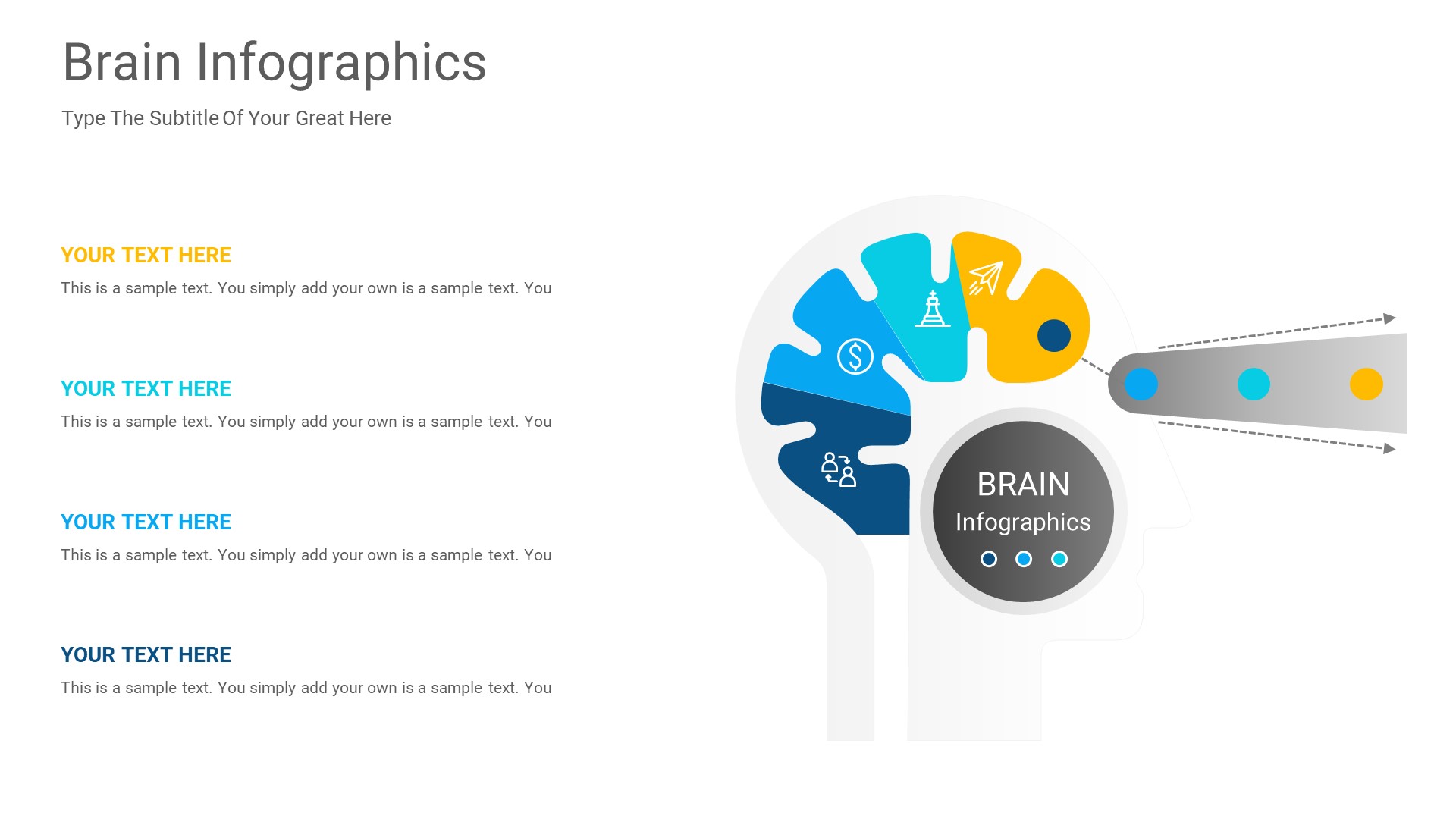 Brain Infographics

Type The Subtitle Of Your Great Here

YOUR TEXT HERE

This is a sample text. You simply add your own is a sample text. You

YOUR TEXT HERE

This is a sample text. You simply add your own is a sample text. You

YOUR TEXT HERE

This is a sample text. You simply add your own is a sample text. You

YOUR TEXT HERE

This is a sample text. You simply add your own is a sample text. You

BRAIN

Infographics